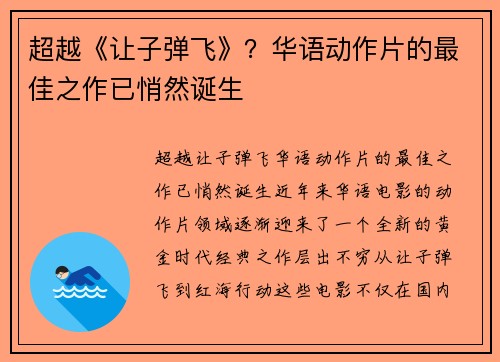 超越《让子弹飞》？华语动作片的最佳之作已悄然诞生

超越让子弹飞华语动作片的最佳之作已悄然诞生近年来华语电影的动作片领域逐渐迎来了一个全新的黄金时代经典之作层出不穷从让子弹飞到红海行动这些电影不仅在国内